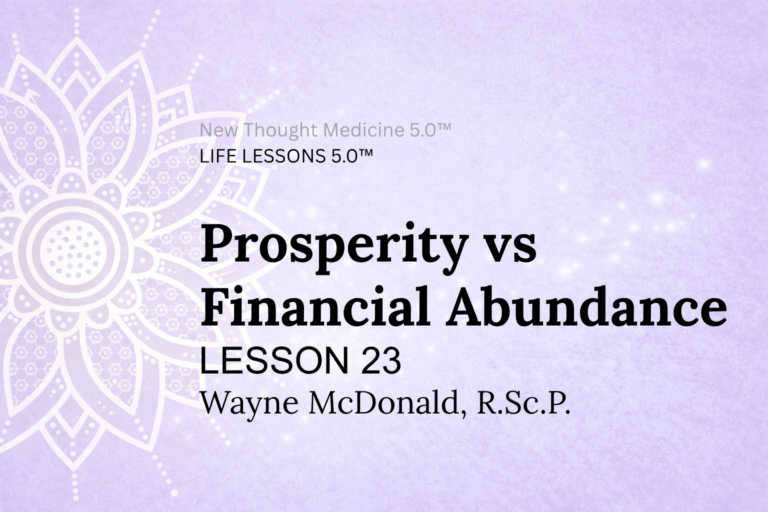 New Thought Medicine 5.0™
LIFE LESSONS 5.0™

Prosperity vs Financial Abundance
LESSON 23
Wayne McDonald, R.Sc.P.